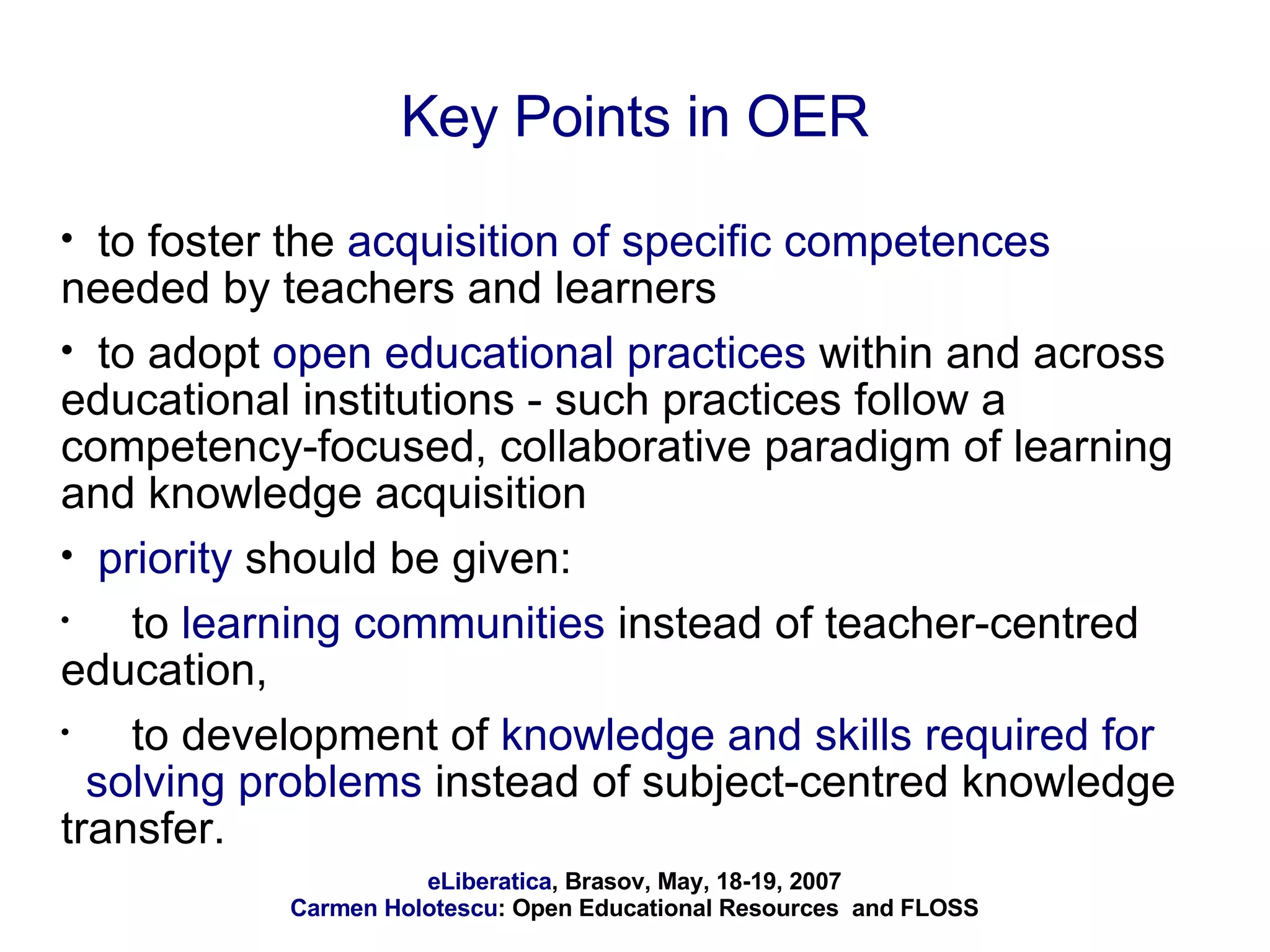 Key Points in OER

• to foster the acquisition of specific competences needed by teachers and learners

• to adopt open educational practices within and across educational institutions - such practices follow a competency-focused, collaborative paradigm of learning and knowledge acquisition

• priority should be given:

• to learning communities instead of teacher-centred education,

• to development of knowledge and skills required for solving problems instead of subject-centred knowledge transfer.

eLiberatica, Brasov, May, 18-19, 2007
Carmen Holotescu: Open Educational Resources and FLOSS